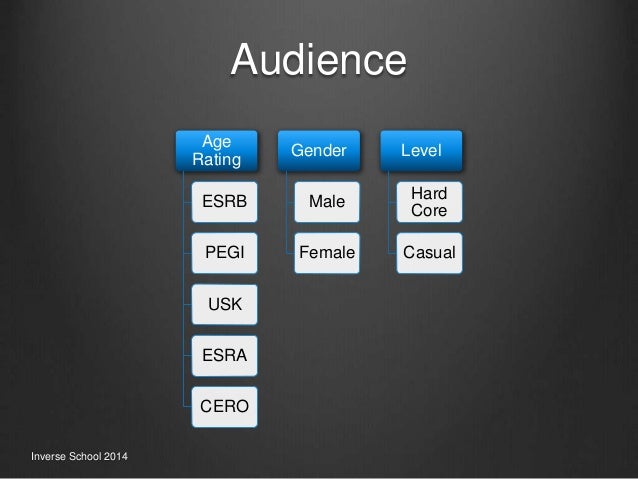 Audience

Age Rating

ESRB

PEGI

USK

ESRA

CERO

Gender

Male

Female

Level

Hard Core

Casual

Inverse School 2014